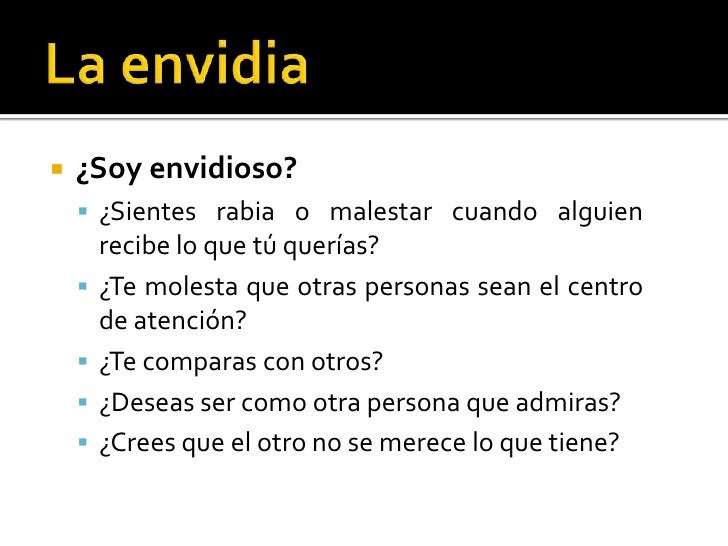 La envidia

¿Soy envidioso?

¿Sientes rabia o malestar cuando alguien recibe lo que tú querías?

¿Te molesta que otras personas sean el centro de atención?

¿Te comparas con otros?

¿Deseas ser como otra persona que admiras?

¿Crees que el otro no se merece lo que tiene?